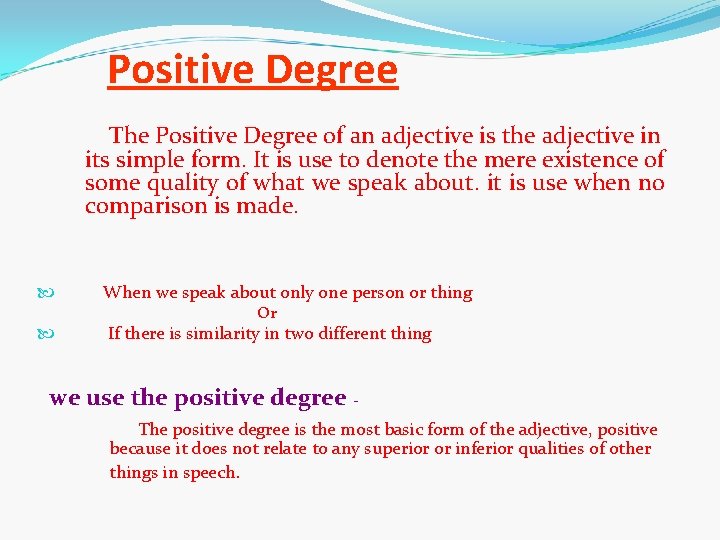 Positive Degree

The Positive Degree of an adjective is the adjective in its simple form. It is use to denote the mere existence of some quality of what we speak about. it is use when no comparison is made.

When we speak about only one person or thing
Or
If there is similarity in two different thing

we use the positive degree -

The positive degree is the most basic form of the adjective, positive because it does not relate to any superior or inferior qualities of other things in speech.